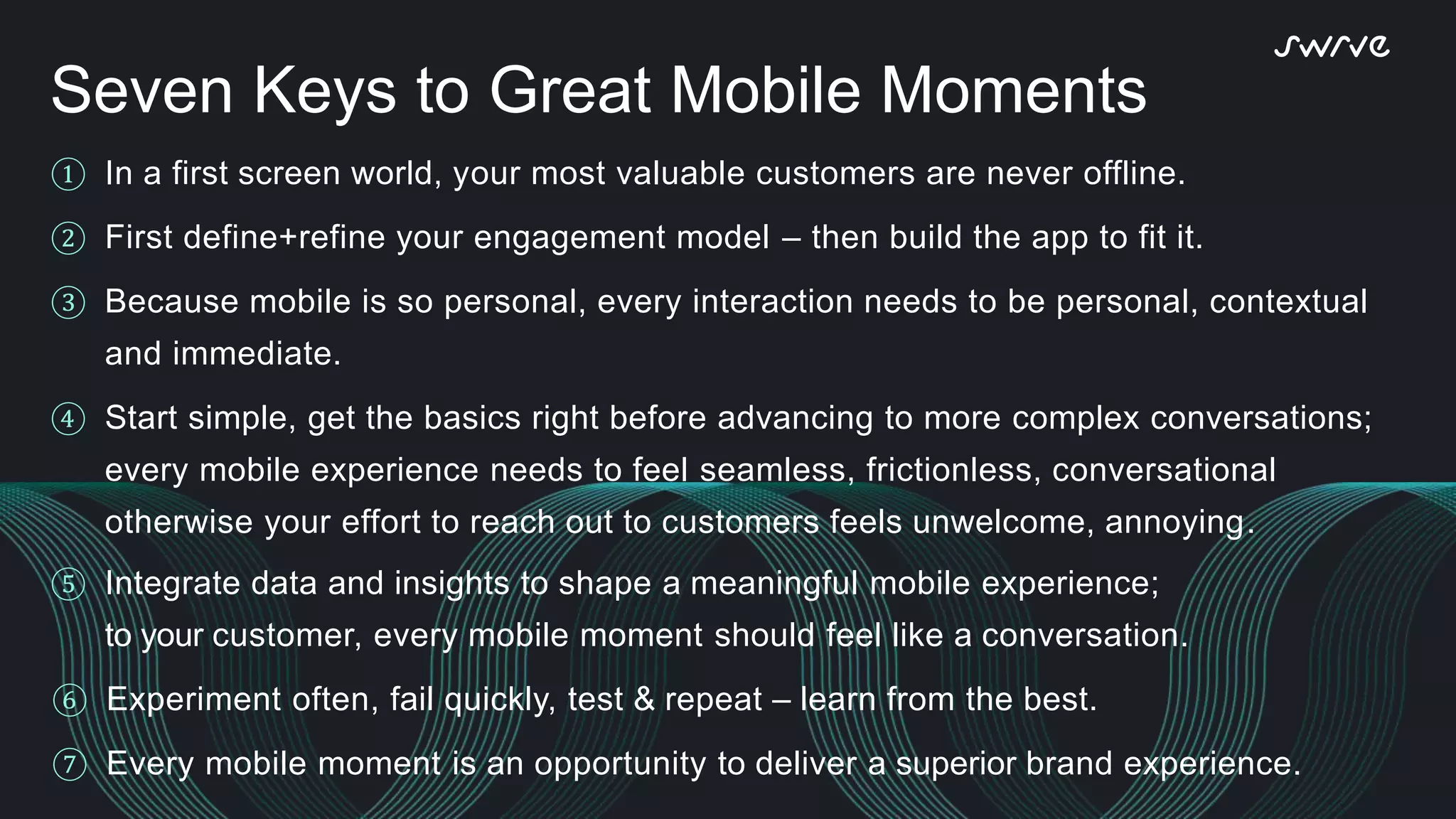 swrve

Seven Keys to Great Mobile Moments

① In a first screen world, your most valuable customers are never offline.

② First define+refine your engagement model – then build the app to fit it.

③ Because mobile is so personal, every interaction needs to be personal, contextual and immediate.

④ Start simple, get the basics right before advancing to more complex conversations; every mobile experience needs to feel seamless, frictionless, conversational otherwise your effort to reach out to customers feels unwelcome, annoying.

⑤ Integrate data and insights to shape a meaningful mobile experience; to your customer, every mobile moment should feel like a conversation.

⑥ Experiment often, fail quickly, test & repeat – learn from the best.

⑦ Every mobile moment is an opportunity to deliver a superior brand experience.